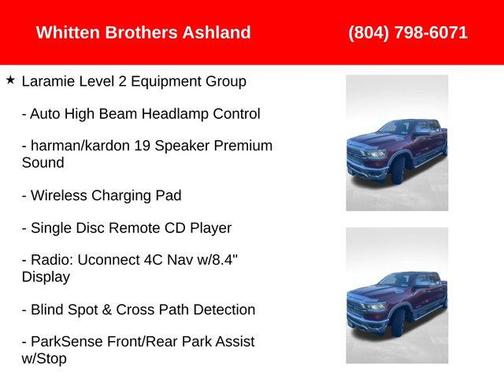 Whitten Brothers Ashland

(804) 798-6071

★ Laramie Level 2 Equipment Group

- Auto High Beam Headlamp Control

- harman/kardon 19 Speaker Premium Sound

- Wireless Charging Pad

- Single Disc Remote CD Player

- Radio: Uconnect 4C Nav w/8.4" Display

- Blind Spot & Cross Path Detection

- ParkSense Front/Rear Park Assist w/Stop